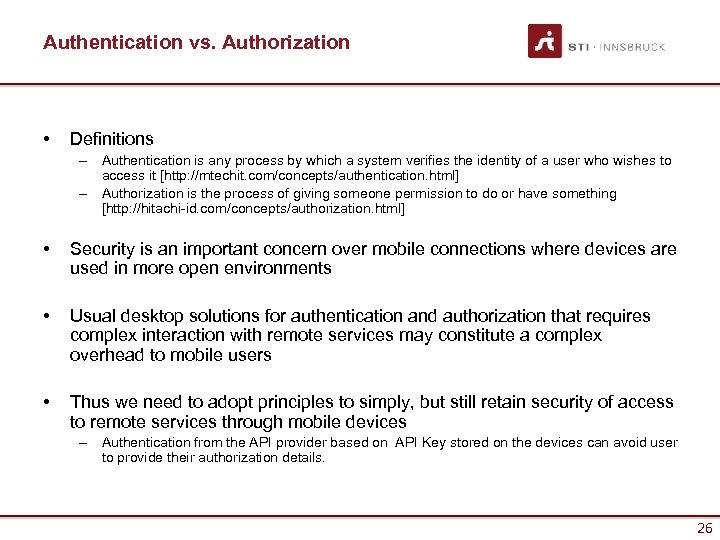 Authentication vs. Authorization

STI · INNSBRUCK

• Definitions
– Authentication is any process by which a system verifies the identity of a user who wishes to access it [http://mtechit.com/concepts/authentication.html]
– Authorization is the process of giving someone permission to do or have something [http://hitachi-id.com/concepts/authorization.html]

• Security is an important concern over mobile connections where devices are used in more open environments

• Usual desktop solutions for authentication and authorization that requires complex interaction with remote services may constitute a complex overhead to mobile users

• Thus we need to adopt principles to simply, but still retain security of access to remote services through mobile devices
– Authentication from the API provider based on API Key stored on the devices can avoid user to provide their authorization details.

26